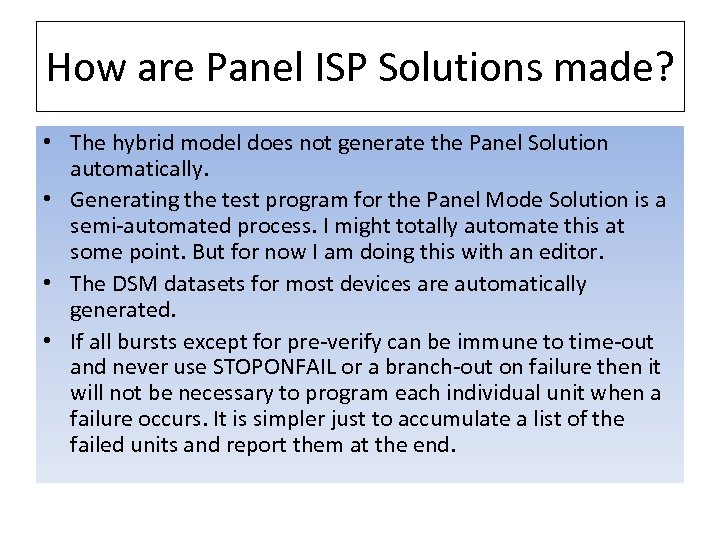 How are Panel ISP Solutions made?

• The hybrid model does not generate the Panel Solution automatically.
• Generating the test program for the Panel Mode Solution is a semi-automated process. I might totally automate this at some point. But for now I am doing this with an editor.
• The DSM datasets for most devices are automatically generated.
• If all bursts except for pre-verify can be immune to time-out and never use STOPONFAIL or a branch-out on failure then it will not be necessary to program each individual unit when a failure occurs. It is simpler just to accumulate a list of the failed units and report them at the end.